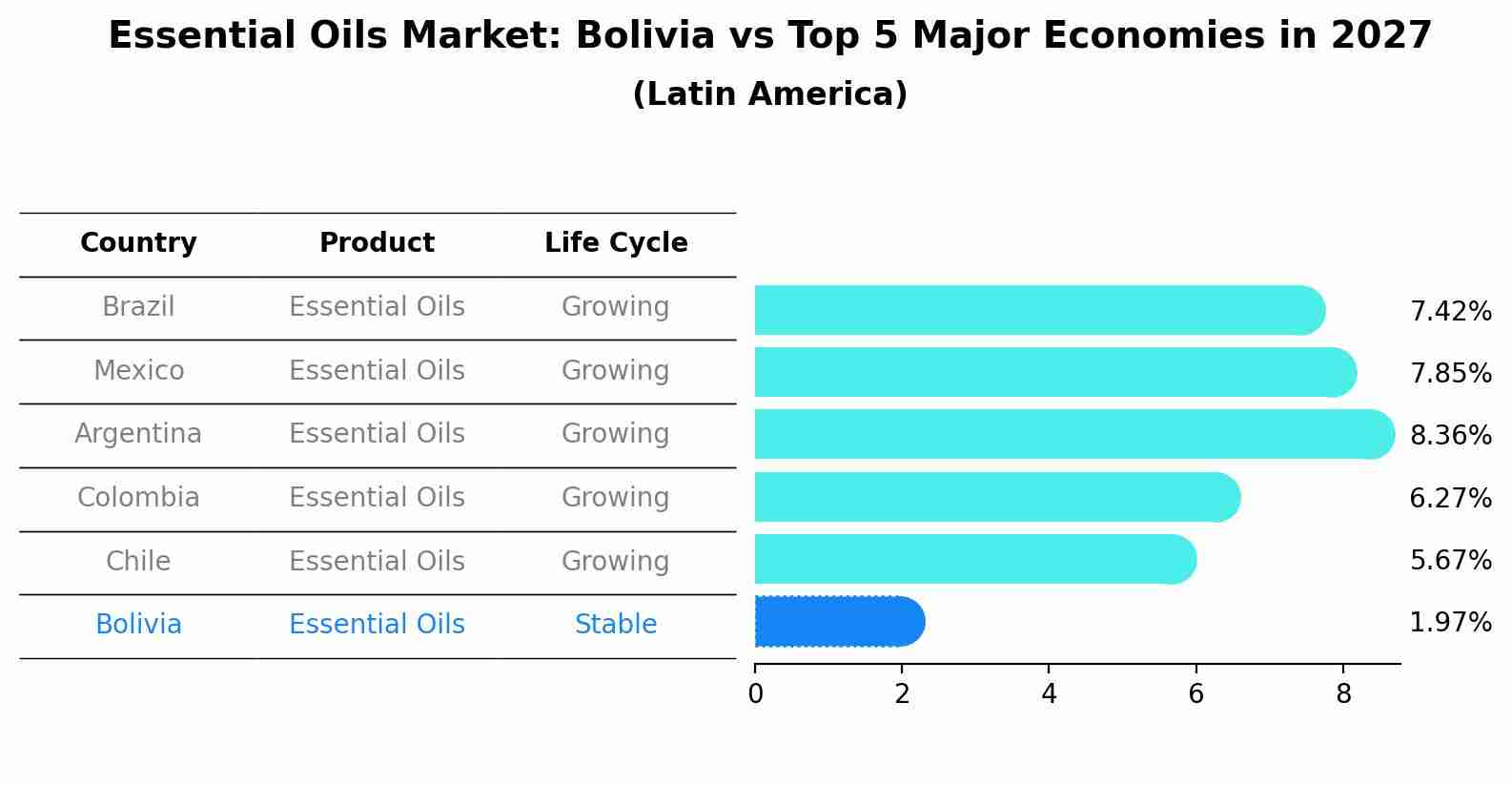 Essential Oils Market: Bolivia vs Top 5 Major Economies in 2027
(Latin America)

| Country | Product | Life Cycle |
|---|---|---|
| Brazil | Essential Oils | Growing |
| Mexico | Essential Oils | Growing |
| Argentina | Essential Oils | Growing |
| Colombia | Essential Oils | Growing |
| Chile | Essential Oils | Growing |
| Bolivia | Essential Oils | Stable |

7.42%
7.85%
8.36%
6.27%
5.67%
1.97%

0 2 4 6 8